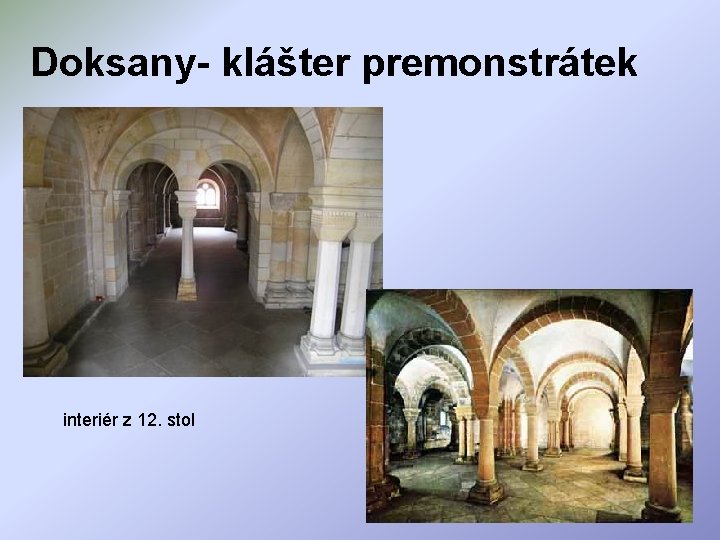 Doksany- klášter premonstrátek

interiér z 12. stol